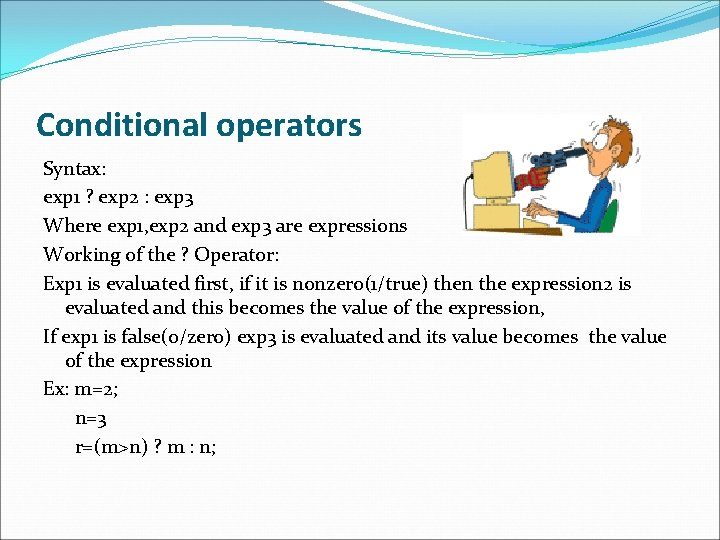 Conditional operators

Syntax:

exp1 ? exp2 : exp3

Where exp1,exp2 and exp3 are expressions

Working of the ? Operator:

Exp1 is evaluated first, if it is nonzero(1/true) then the expression2 is evaluated and this becomes the value of the expression,

If exp1 is false(0/zero) exp3 is evaluated and its value becomes the value of the expression

Ex: m=2;

n=3

r=(m>n) ? m : n;